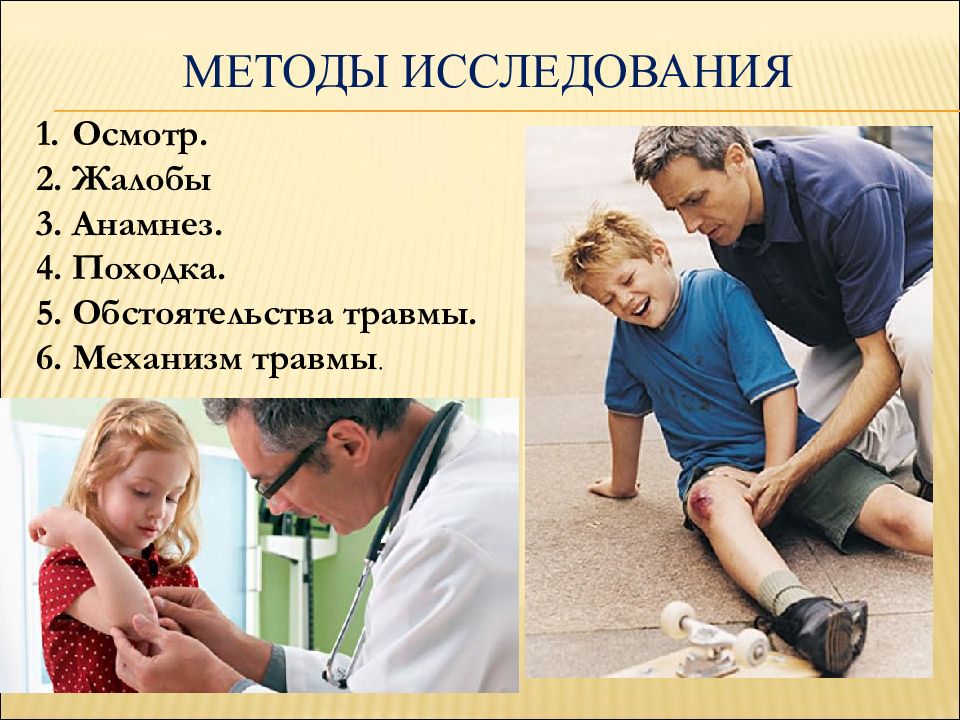 МЕТОДЫ ИССЛЕДОВАНИЯ

1. Осмотр.
2. Жалобы
3. Анамнез.
4. Походка.
5. Обстоятельства травмы.
6. Механизм травмы.